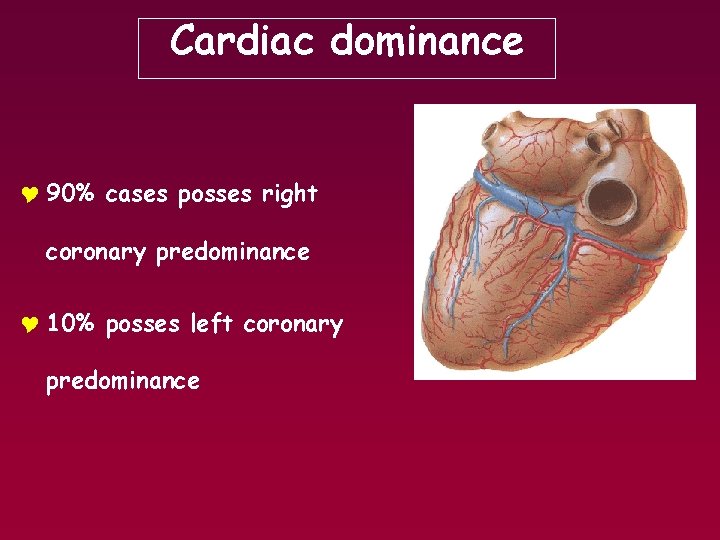 Cardiac dominance

♥ 90% cases posses right coronary predominance

♥ 10% posses left coronary predominance